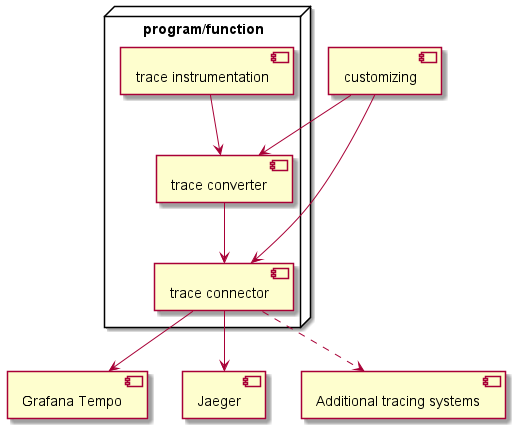 program/function

trace instrumentation

customizing

trace converter

trace connector

Grafana Tempo

Jaeger

Additional tracing systems